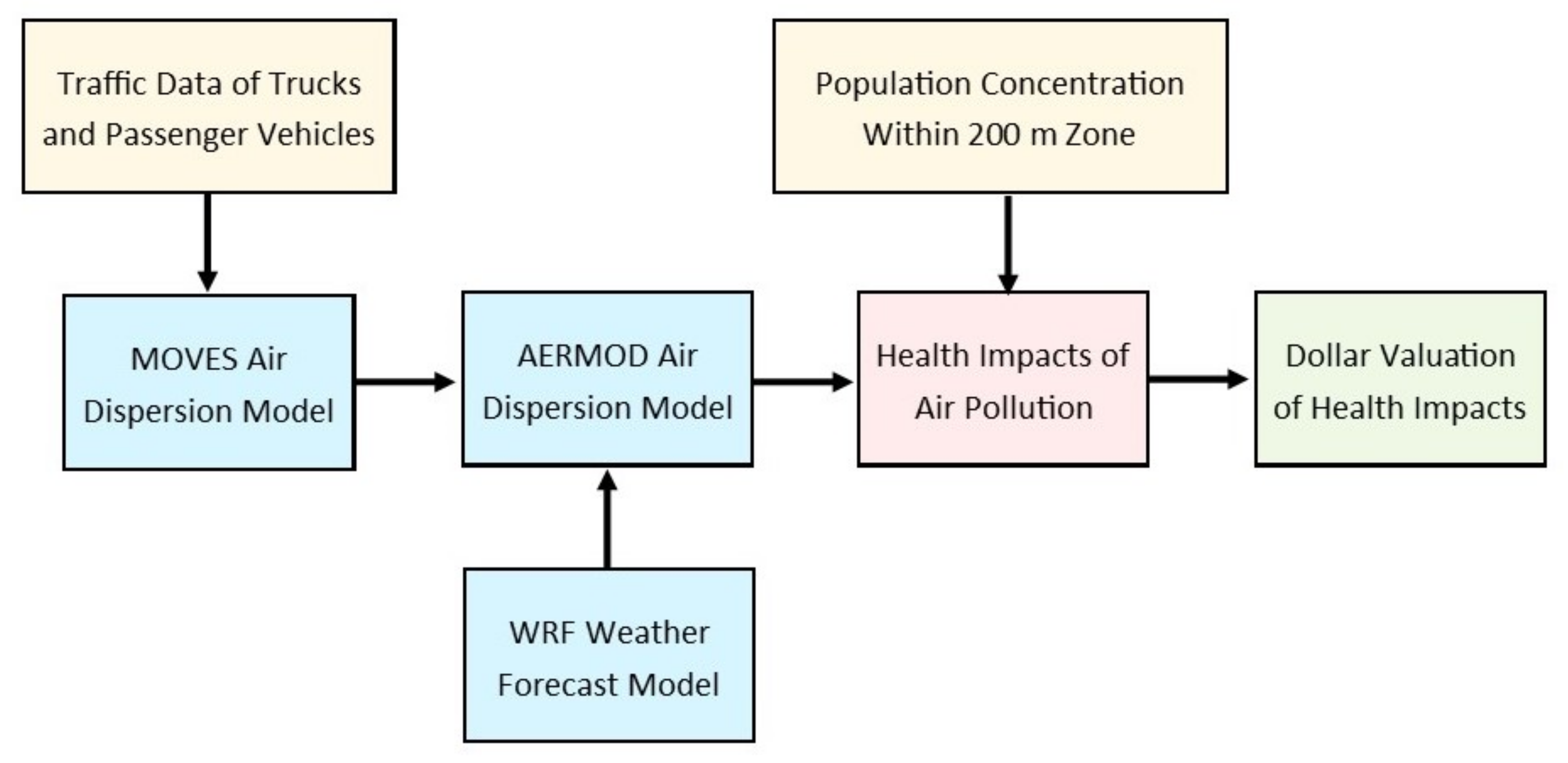 Traffic Data of Trucks and Passenger Vehicles

Population Concentration Within 200 m Zone

MOVES Air Dispersion Model

AERMOD Air Dispersion Model

Health Impacts of Air Pollution

Dollar Valuation of Health Impacts

WRF Weather Forecast Model